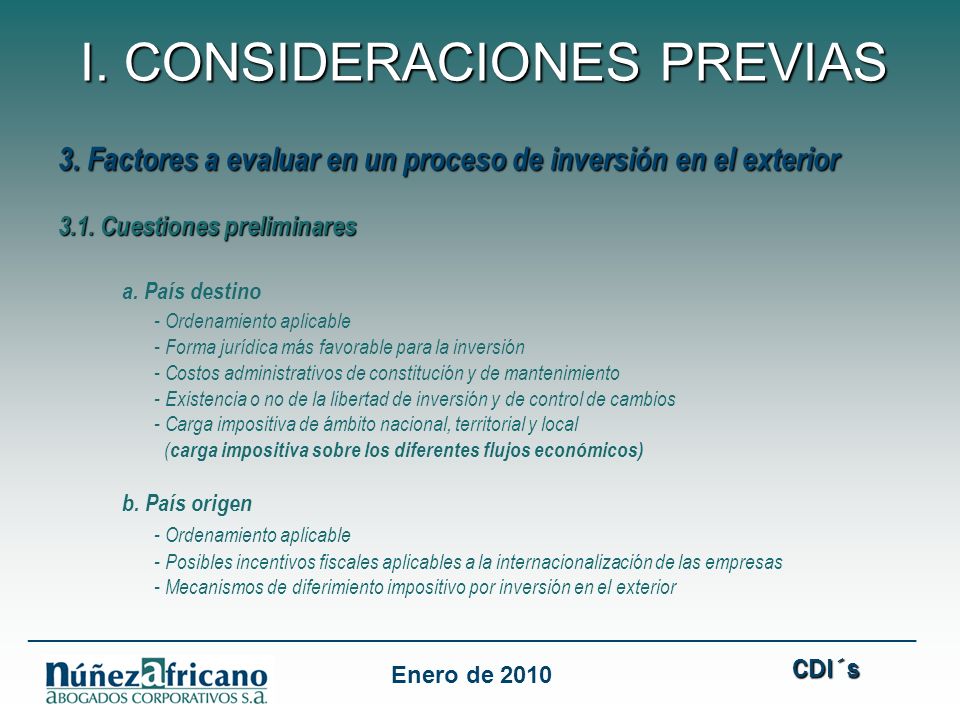 I. CONSIDERACIONES PREVIAS

3. Factores a evaluar en un proceso de inversión en el exterior

3.1. Cuestiones preliminares

a. País destino
- Ordenamiento aplicable
- Forma jurídica más favorable para la inversión
- Costos administrativos de constitución y de mantenimiento
- Existencia o no de la libertad de inversión y de control de cambios
- Carga impositiva de ámbito nacional, territorial y local
(carga impositiva sobre los diferentes flujos económicos)

b. País origen
- Ordenamiento aplicable
- Posibles incentivos fiscales aplicables a la internacionalización de las empresas
- Mecanismos de diferimiento impositivo por inversión en el exterior

núñezafricano
ABOGADOS CORPORATIVOS S.A.

Enero de 2010

CDI´s